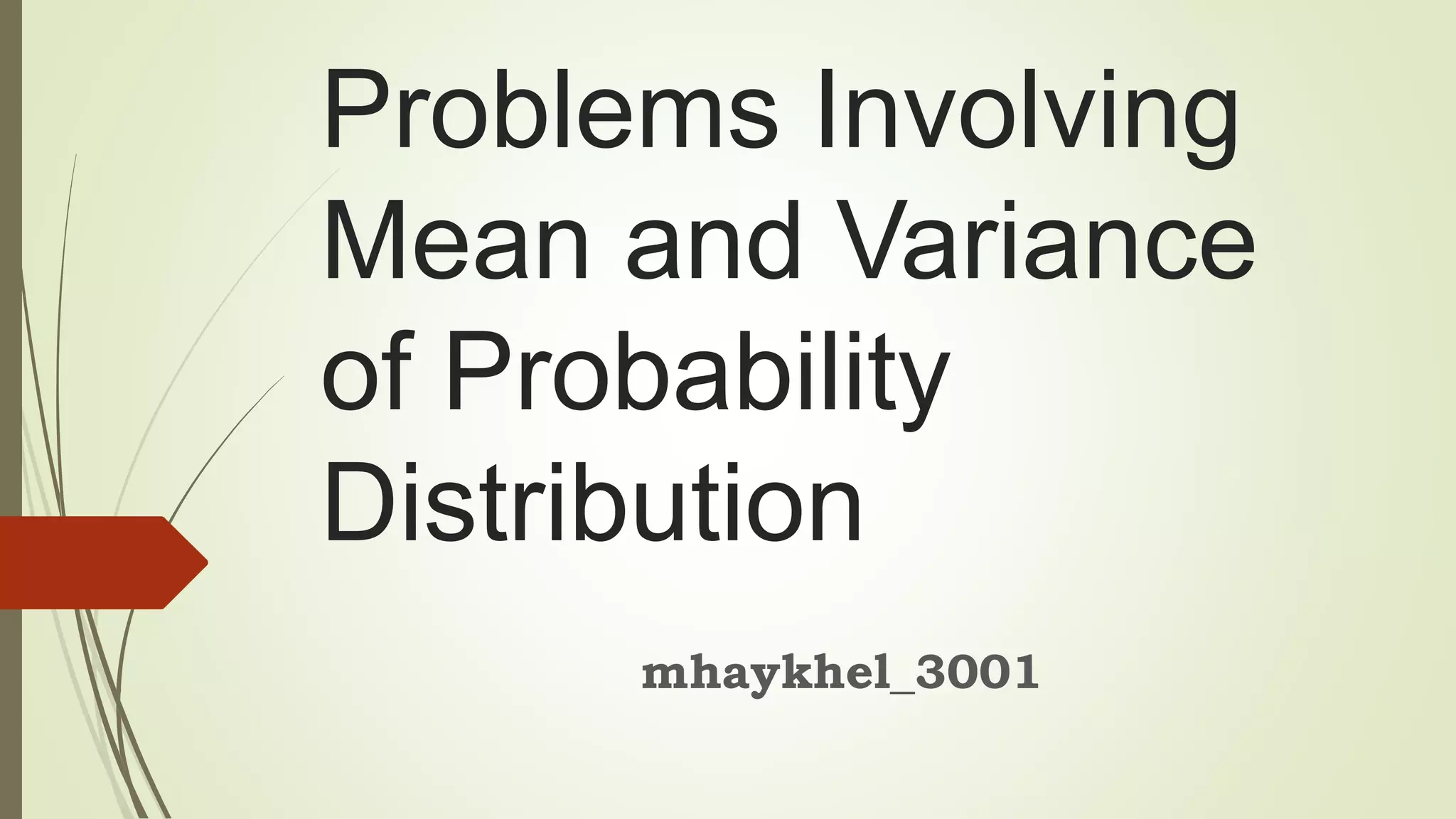 Problems Involving Mean and Variance of Probability Distribution

mhaykhel_3001